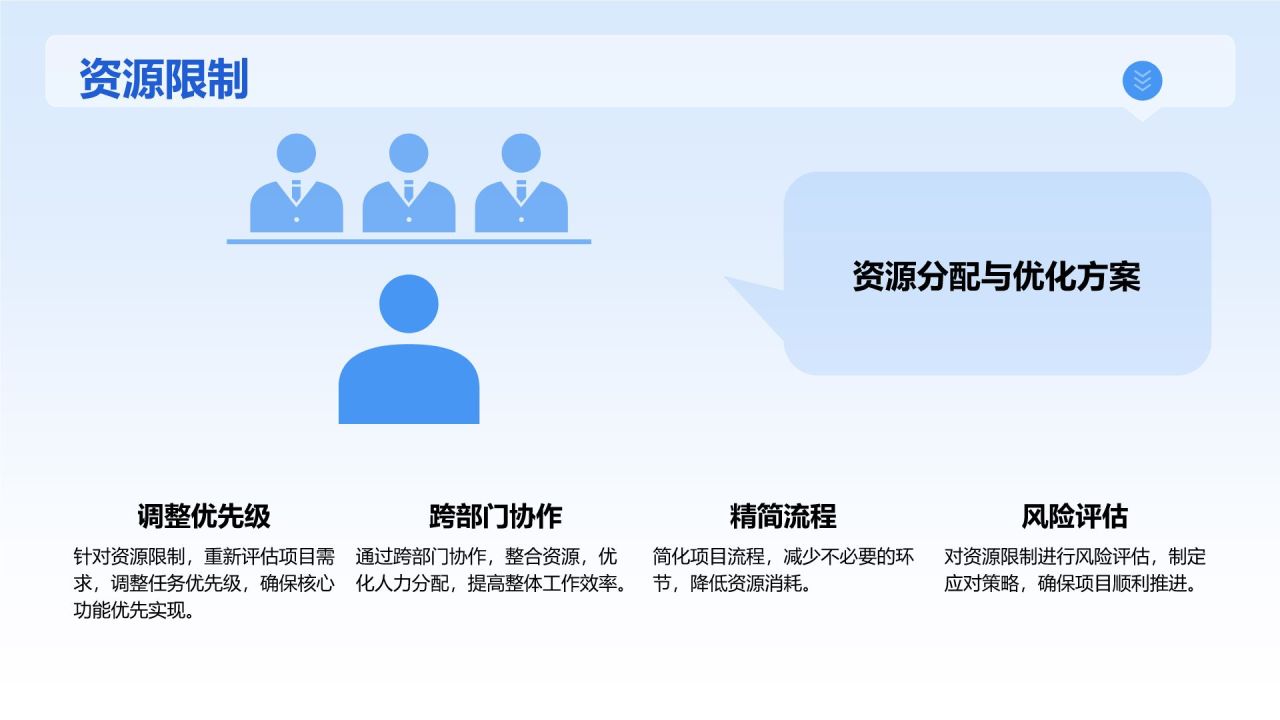 资源限制

资源分配与优化方案

调整优先级

针对资源限制，重新评估项目需求，调整任务优先级，确保核心功能优先实现。

跨部门协作

通过跨部门协作，整合资源，优化人力分配，提高整体工作效率。

精简流程

简化项目流程，减少不必要的环节，降低资源消耗。

风险评估

对资源限制进行风险评估，制定应对策略，确保项目顺利推进。